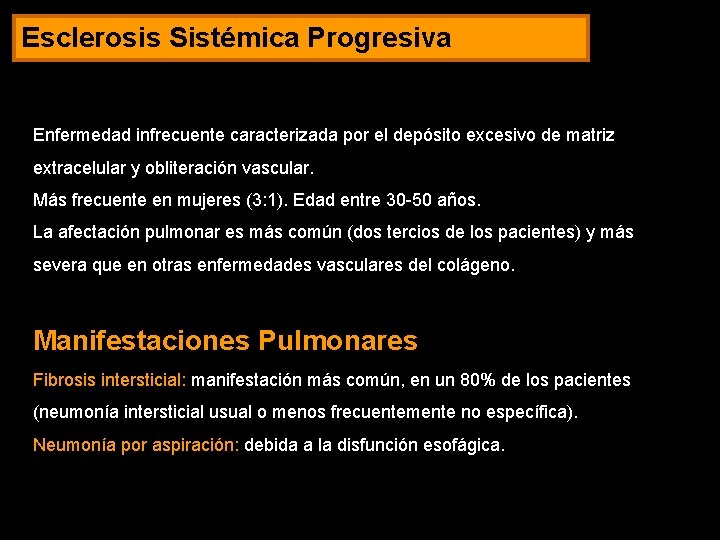 Esclerosis Sistémica Progresiva

Enfermedad infrecuente caracterizada por el depósito excesivo de matriz extracelular y obliteración vascular.
Más frecuente en mujeres (3:1). Edad entre 30-50 años.
La afectación pulmonar es más común (dos tercios de los pacientes) y más severa que en otras enfermedades vasculares del colágeno.

Manifestaciones Pulmonares

Fibrosis intersticial: manifestación más común, en un 80% de los pacientes (neumonía intersticial usual o menos frecuentemente no específica).
Neumonía por aspiración: debida a la disfunción esofágica.